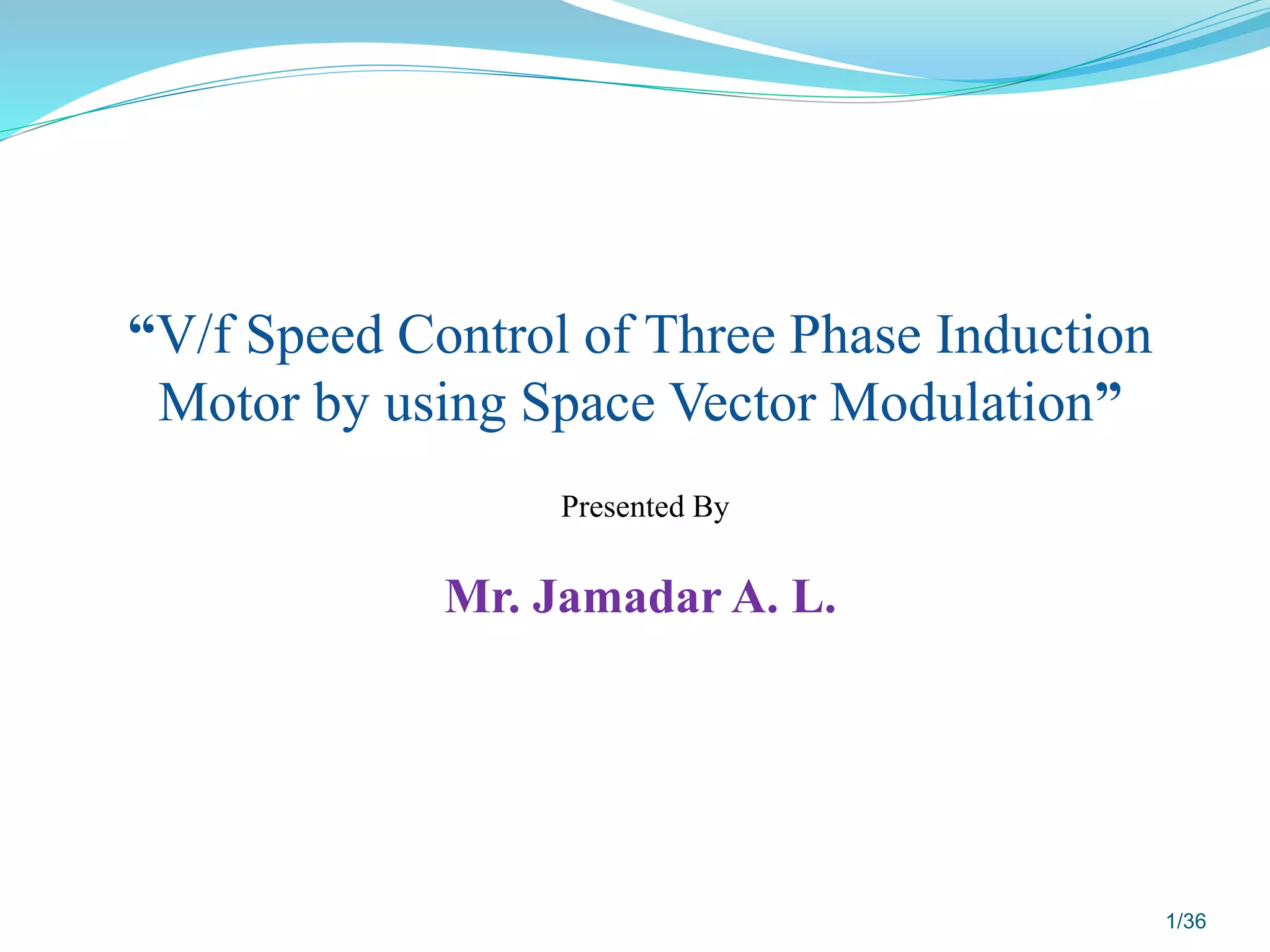 “V/f Speed Control of Three Phase Induction Motor by using Space Vector Modulation”

Presented By

Mr. Jamadar A. L.

1/36